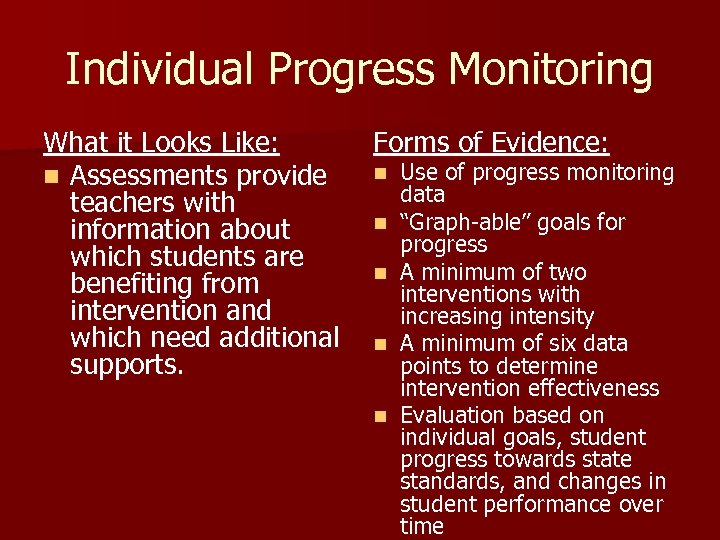 Individual Progress Monitoring

What it Looks Like:

- Assessments provide teachers with information about which students are benefiting from intervention and which need additional supports.

Forms of Evidence:

- Use of progress monitoring data
- “Graph-able” goals for progress
- A minimum of two interventions with increasing intensity
- A minimum of six data points to determine intervention effectiveness
- Evaluation based on individual goals, student progress towards state standards, and changes in student performance over time